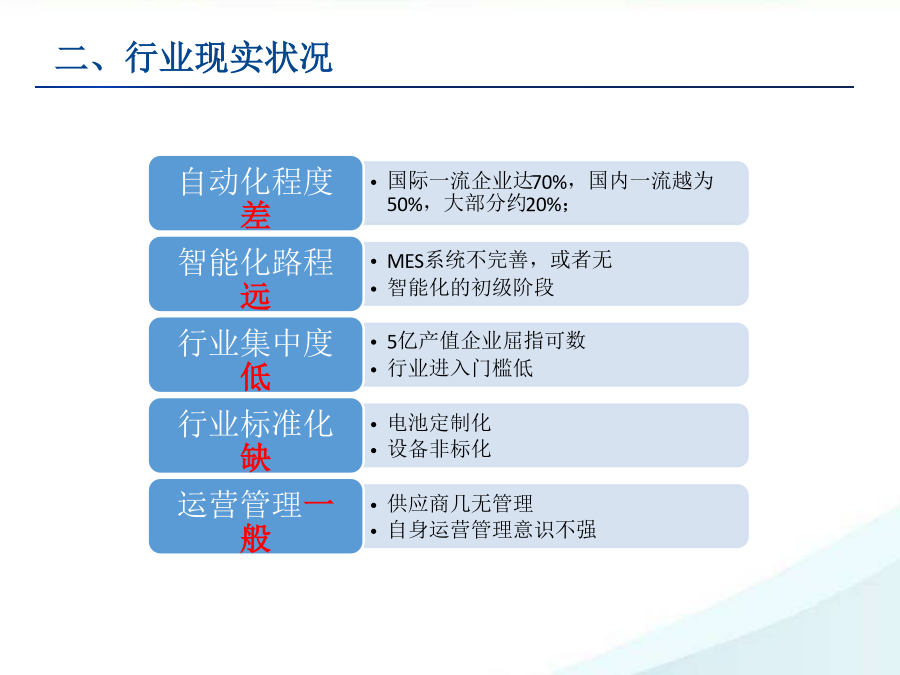 二、行业现实状况

自动化程度差

• 国际一流企业达70%，国内一流越为50%，大部分约20%；

智能化路程远

• MES系统不完善，或者无
• 智能化的初级阶段

行业集中度低

• 5亿产值企业屈指可数
• 行业进入门槛低

行业标准化缺

• 电池定制化
• 设备非标化

运营管理一般

• 供应商几无管理
• 自身运营管理意识不强